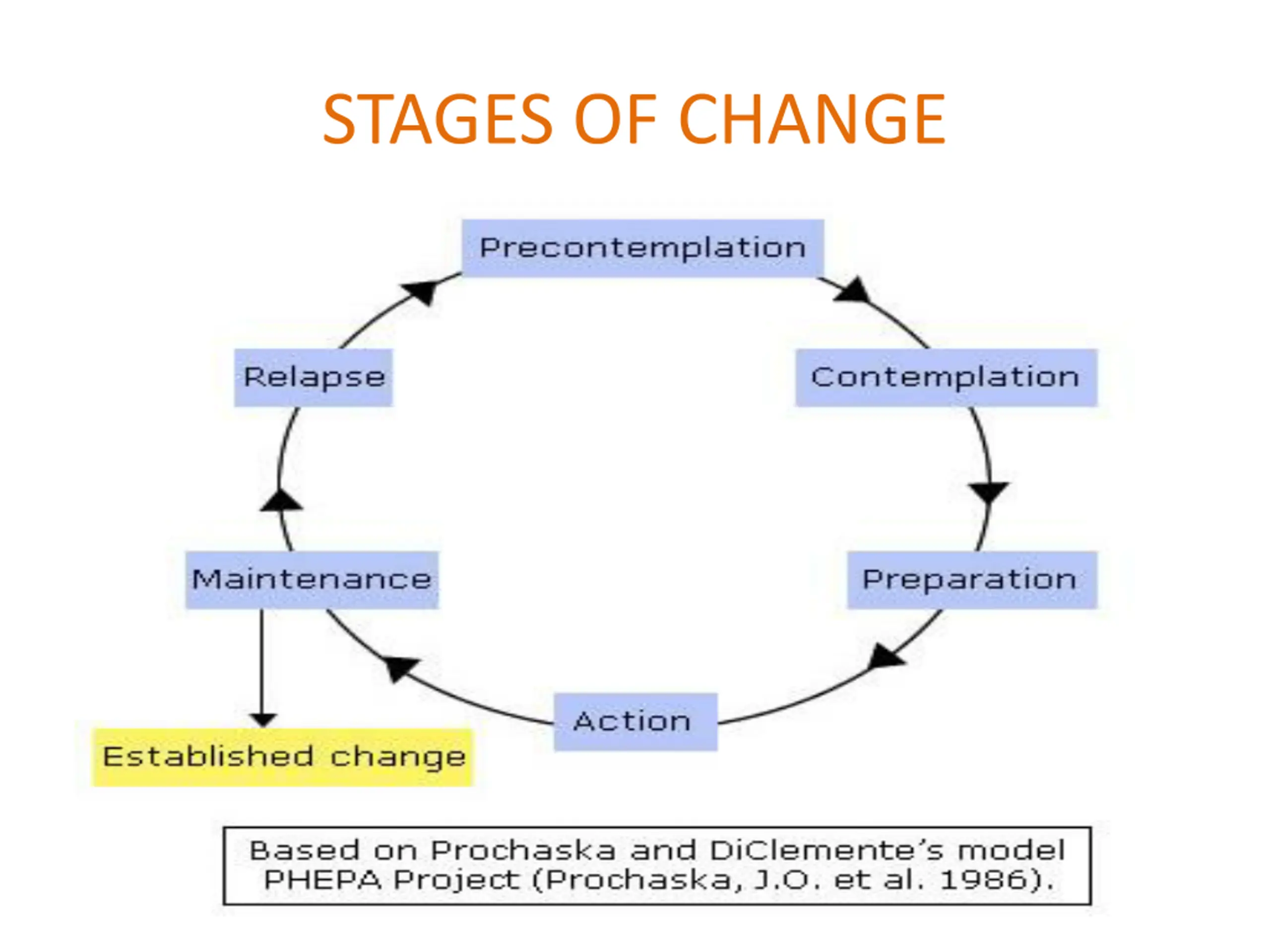 STAGES OF CHANGE

Precontemplation

Contemplation

Preparation

Action

Maintenance

Relapse

Established change

Based on Prochaska and DiClemente's model PHEPA Project (Prochaska, J.O. et al. 1986).